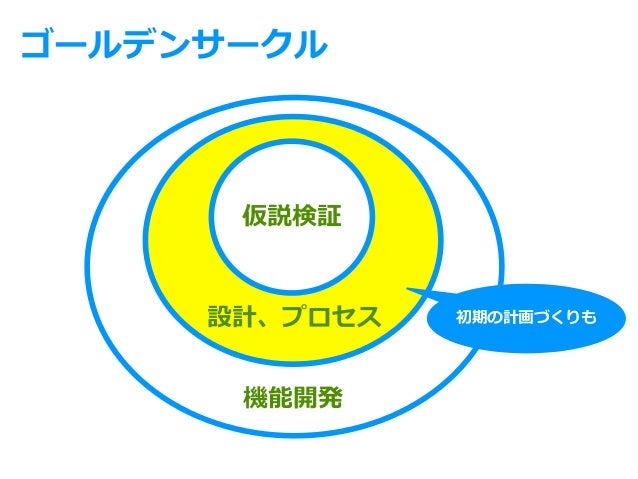 ゴールデンサークル

仮説検証

設計、プロセス

初期の計画づくりも

機能開発